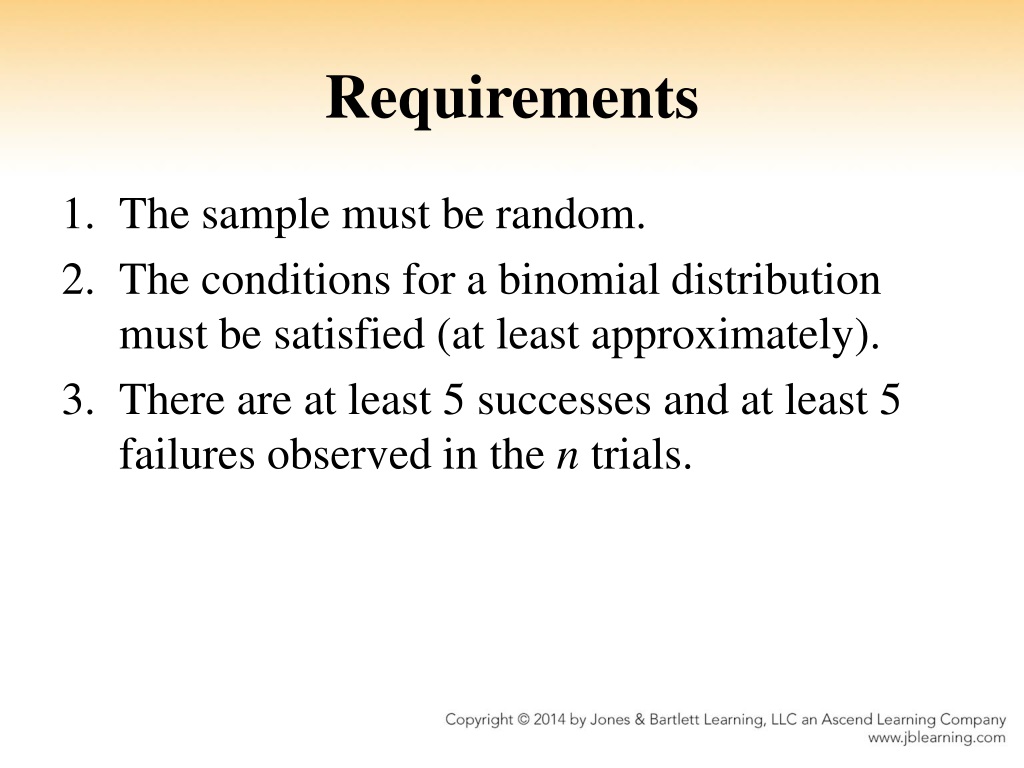 Requirements

1. The sample must be random.
2. The conditions for a binomial distribution must be satisfied (at least approximately).
3. There are at least 5 successes and at least 5 failures observed in the $n$ trials.

Copyright © 2014 by Jones & Bartlett Learning, LLC an Ascend Learning Company
www.jblearning.com